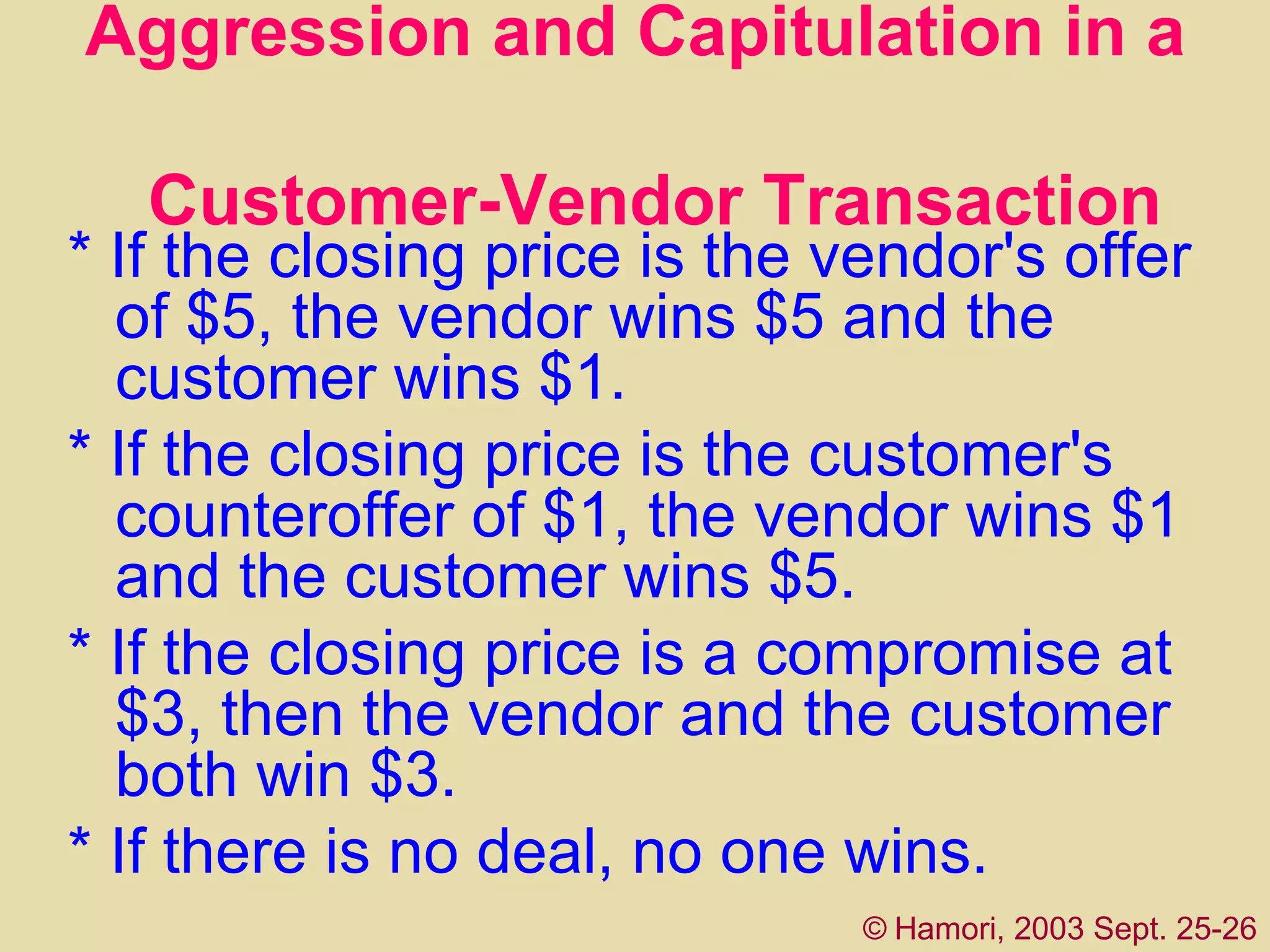 Aggression and Capitulation in a

Customer-Vendor Transaction

* If the closing price is the vendor's offer of \$5, the vendor wins \$5 and the customer wins \$1.

* If the closing price is the customer's counteroffer of \$1, the vendor wins \$1 and the customer wins \$5.

* If the closing price is a compromise at \$3, then the vendor and the customer both win \$3.

* If there is no deal, no one wins.

© Hamori, 2003 Sept. 25-26